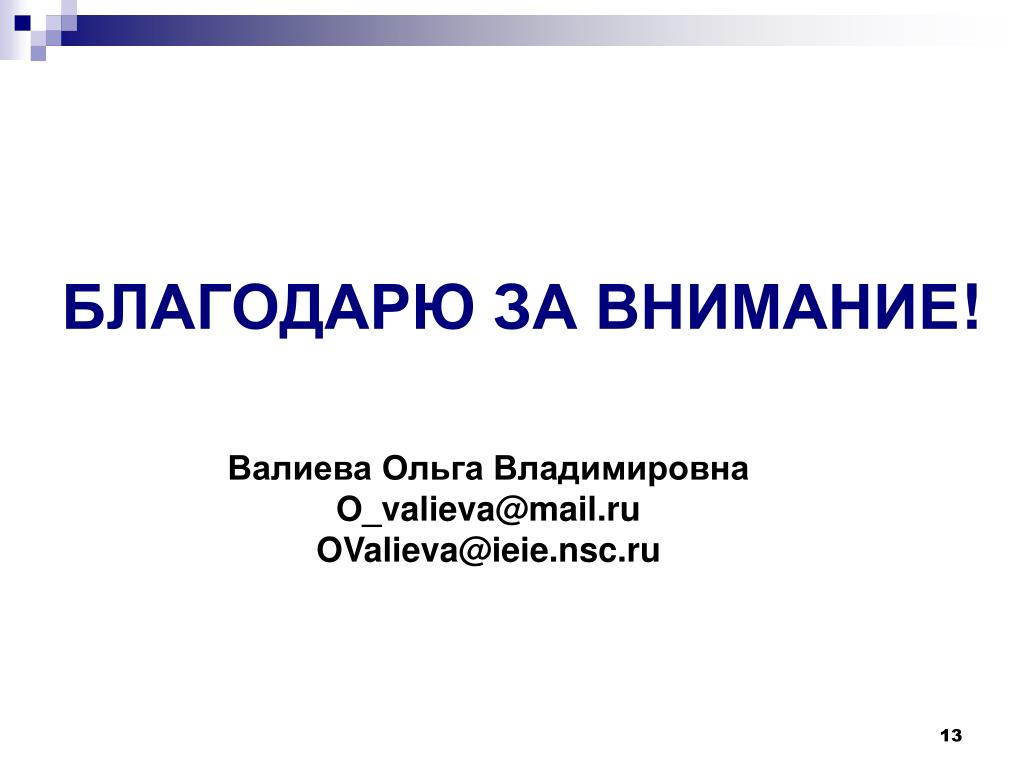 БЛАГОДАРЮ ЗА ВНИМАНИЕ!

Валиева Ольга Владимировна
O_valieva@mail.ru
OValieva@ieie.nsc.ru

13